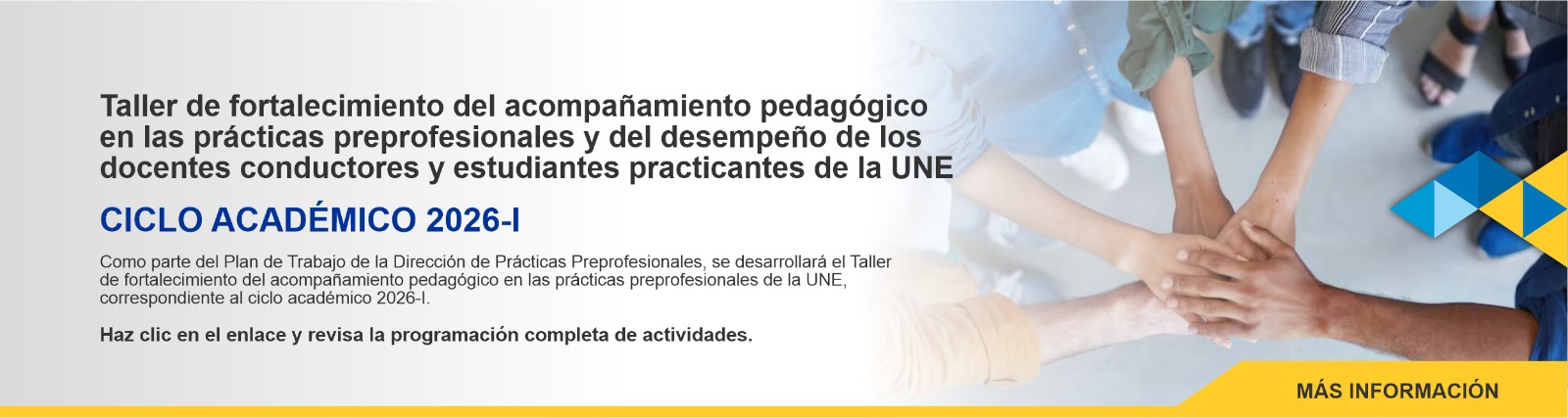 Taller de fortalecimiento del acompañamiento pedagógico en las prácticas preprofesionales y del desempeño de los docentes conductores y estudiantes practicantes de la UNE

CICLO ACADÉMICO 2026-I

Como parte del Plan de Trabajo de la Dirección de Prácticas Preprofesionales, se desarrollará el Taller de fortalecimiento del acompañamiento pedagógico en las prácticas preprofesionales de la UNE, correspondiente al ciclo académico 2026-I.

Haz clic en el enlace y revisa la programación completa de actividades.

MÁS INFORMACIÓN